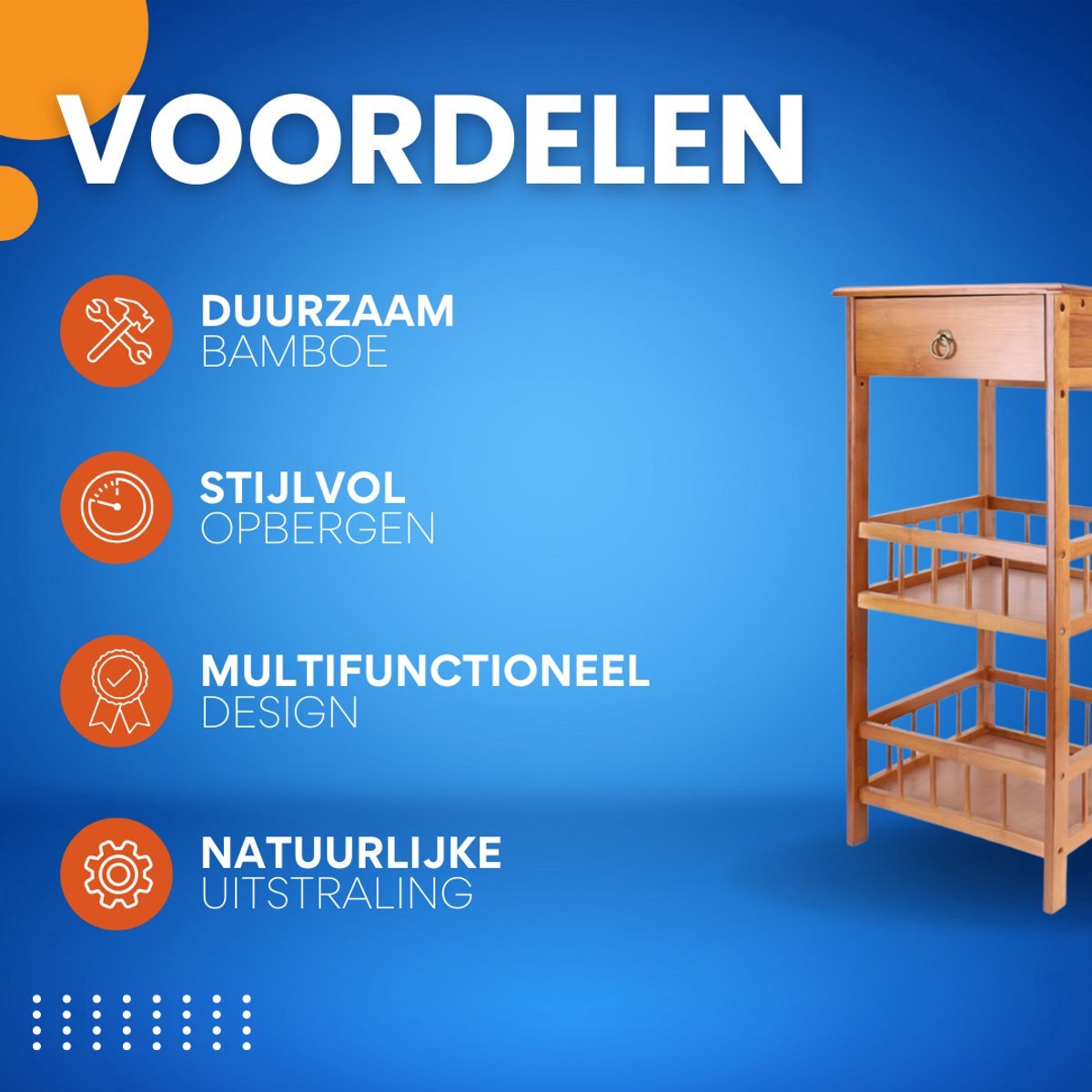 VOORDELEN

DUURZAAM
BAMBOE

STIJLVOL
OPBERGEN

MULTIFUNCTIONEEL
DESIGN

NATUURLIJKE
UITSTRALING